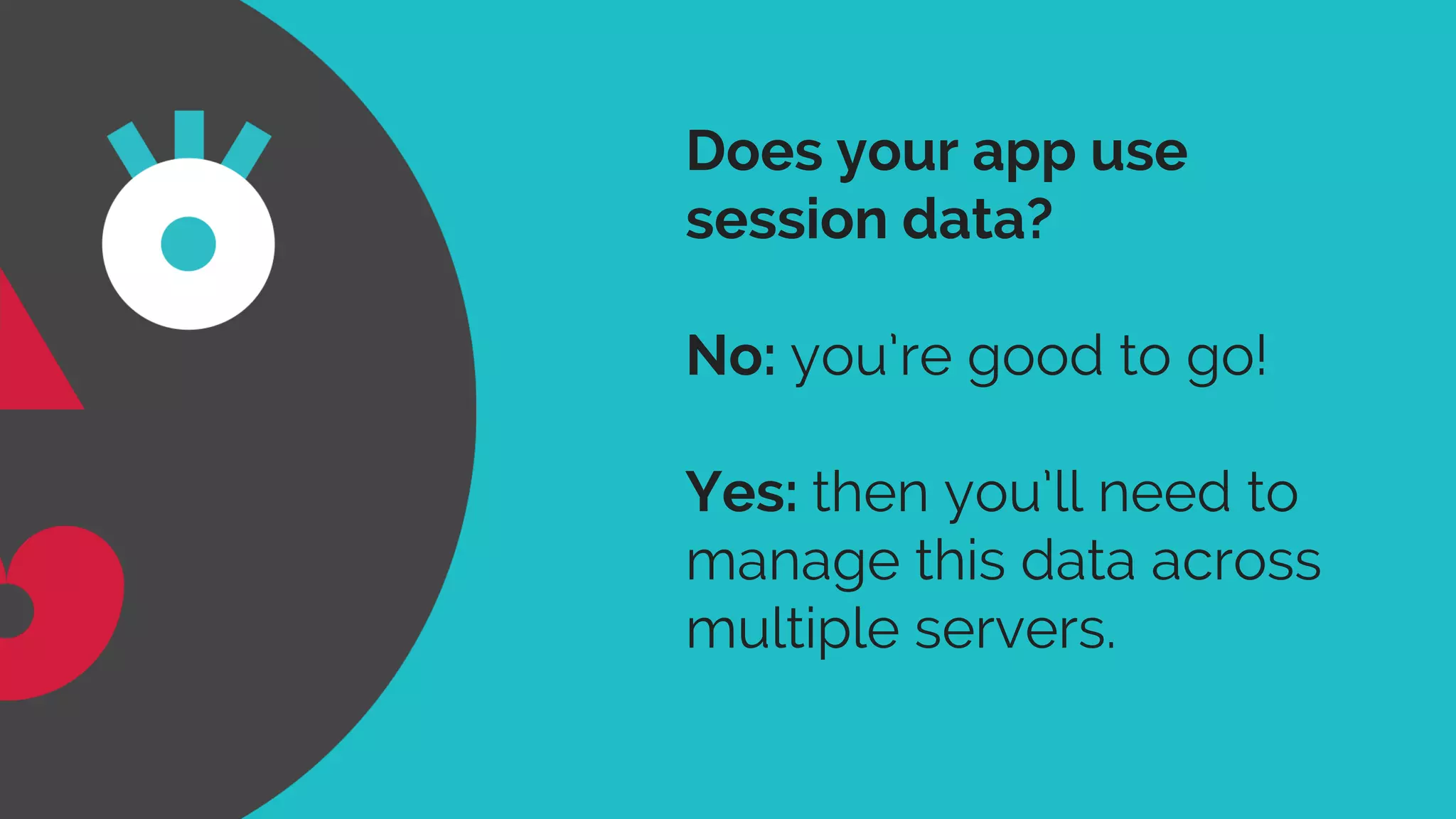 Does your app use session data?

No: you're good to go!

Yes: then you'll need to manage this data across multiple servers.